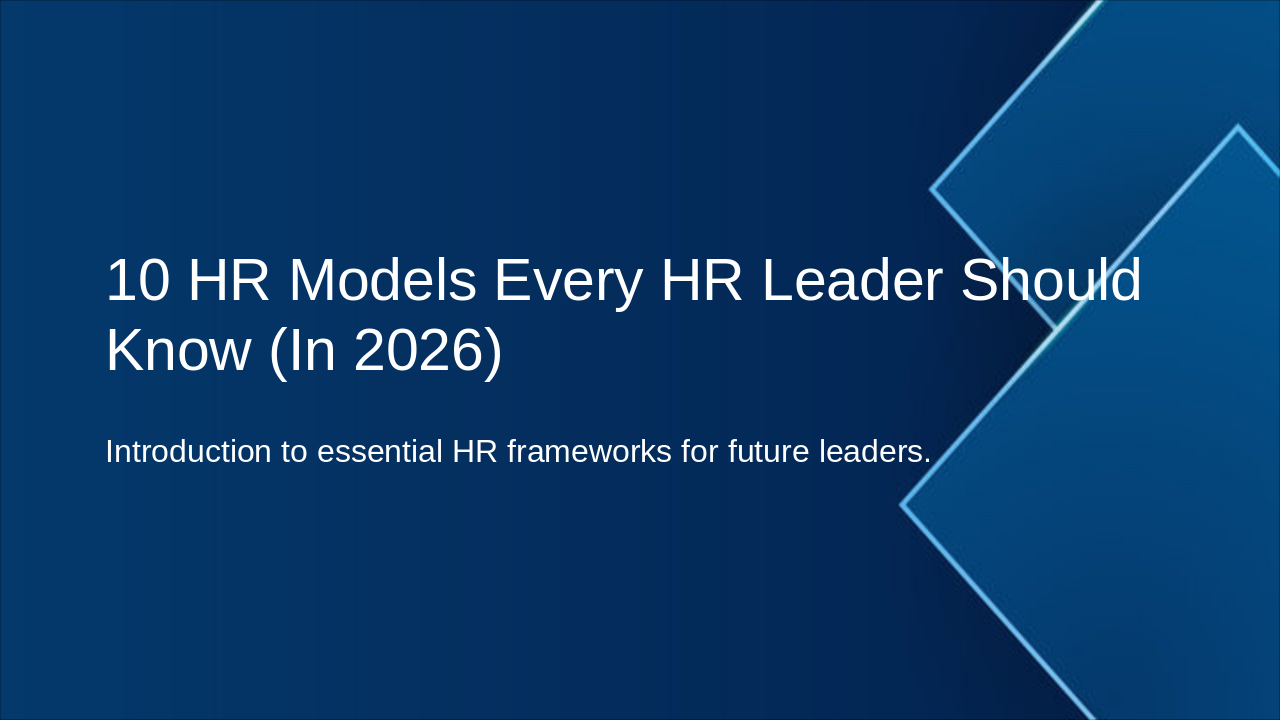 10 HR Models Every HR Leader Should Know (In 2026)

Introduction to essential HR frameworks for future leaders.